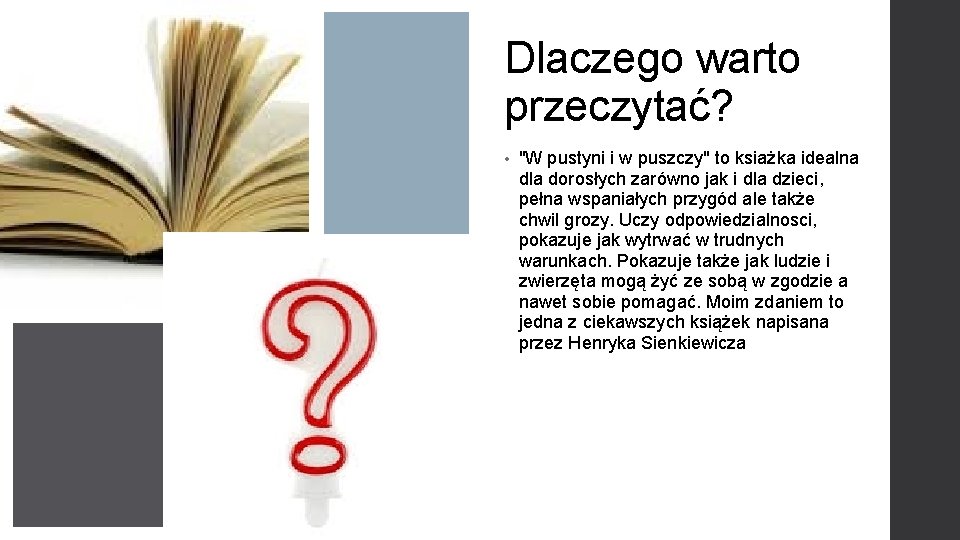 Dlaczego warto przeczytać?

• "W pustyni i w puszczy" to ksiażka idealna dla dorosłych zarówno jak i dla dzieci, pełna wspaniałych przygód ale także chwil grozy. Uczy odpowiedzialnosci, pokazuje jak wytrwać w trudnych warunkach. Pokazuje także jak ludzie i zwierzęta mogą żyć ze sobą w zgodzie a nawet sobie pomagać. Moim zdaniem to jedna z ciekawszych książek napisana przez Henryka Sienkiewicza